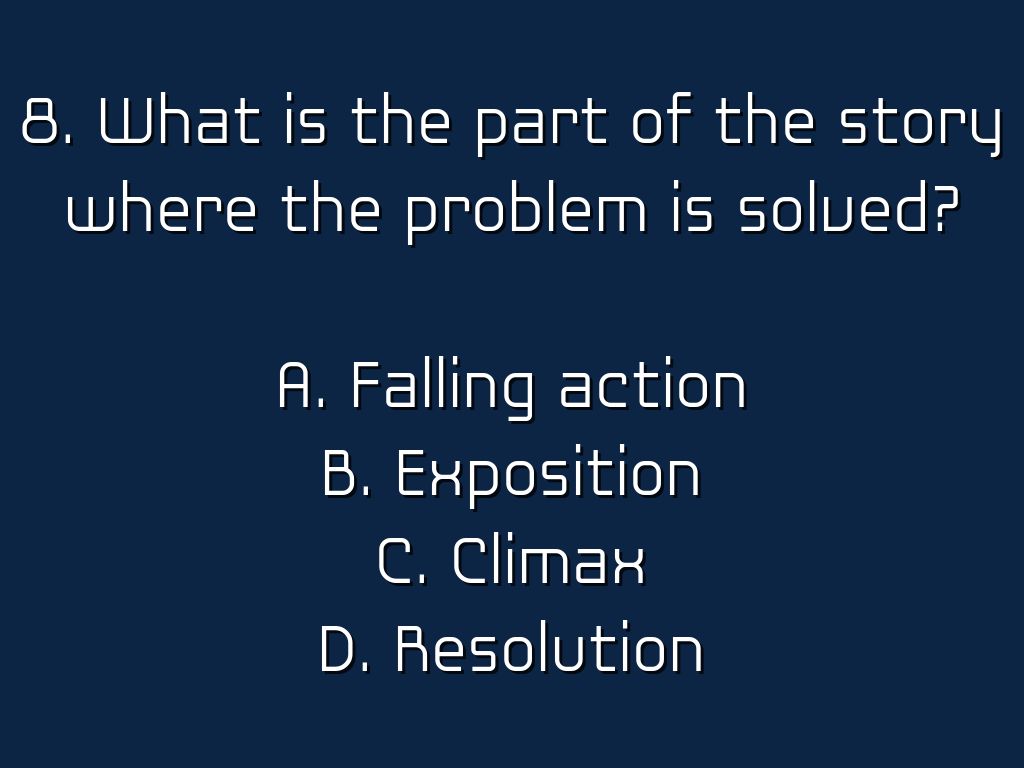 8. What is the part of the story where the problem is solved?

A. Falling action
B. Exposition
C. Climax
D. Resolution